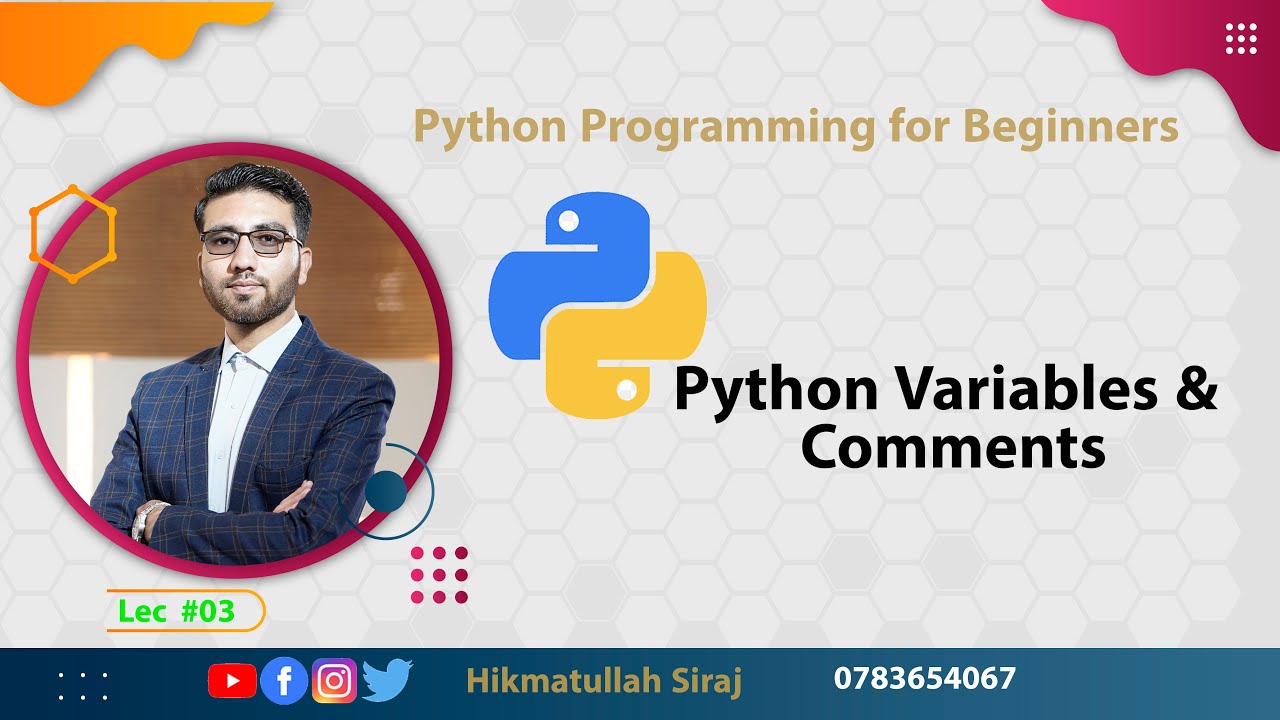 Python Programming for Beginners

Python Variables & Comments

Lec #03

Hikmatullah Siraj

0783654067